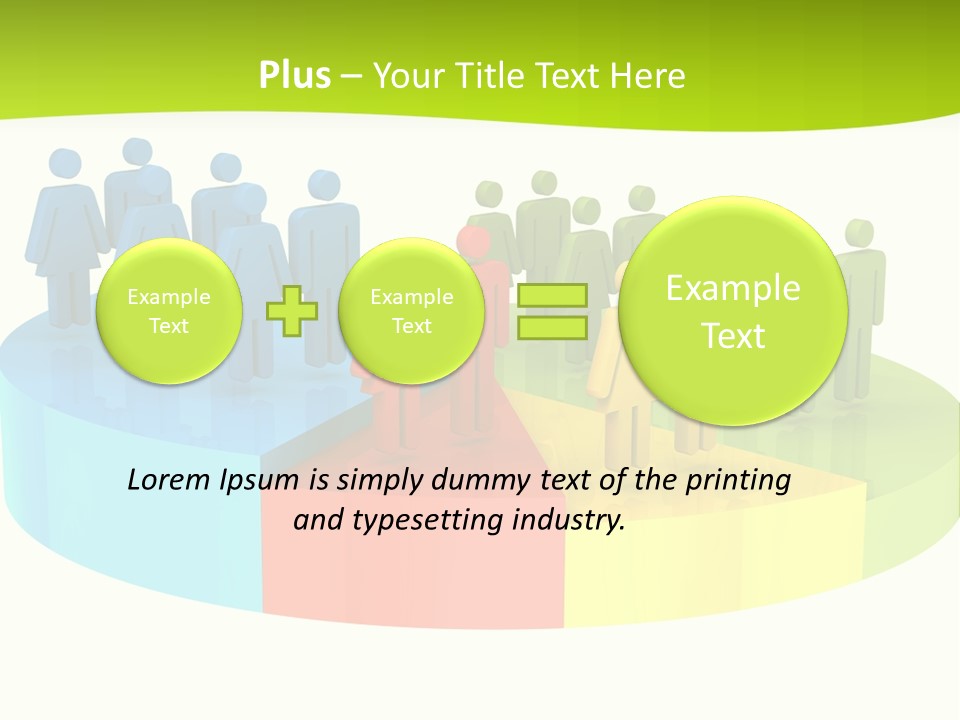 Plus – Your Title Text Here

Example Text

Example Text

Example Text

Lorem Ipsum is simply dummy text of the printing and typesetting industry.